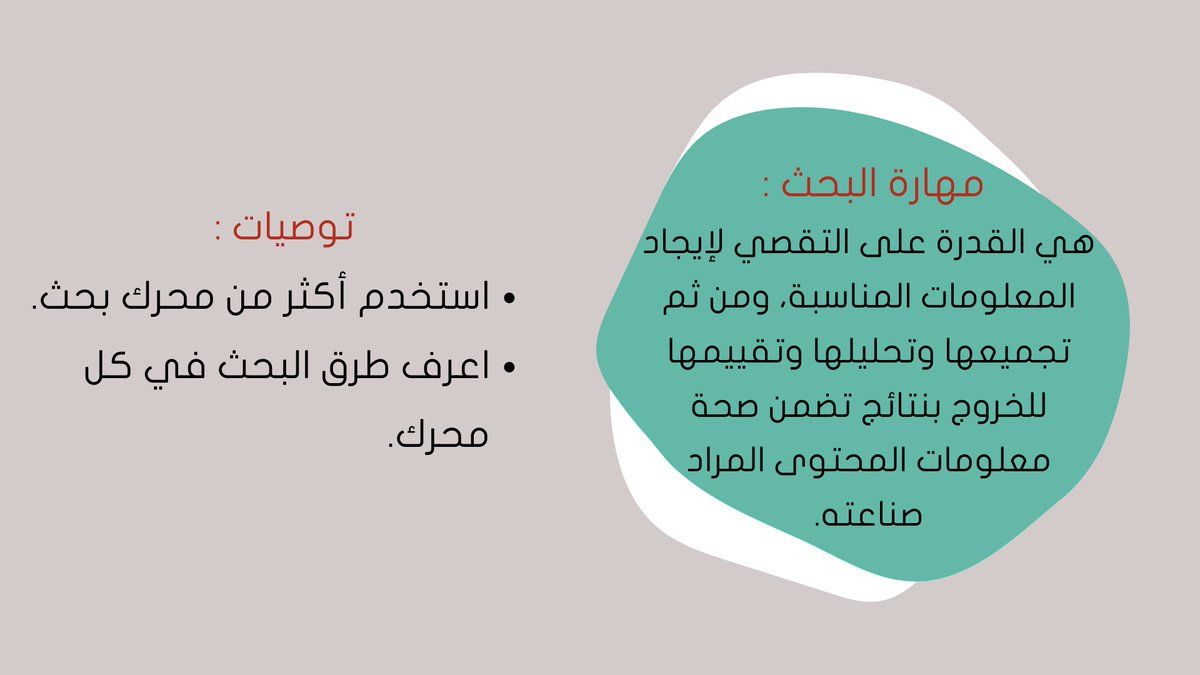 مهارة البحث :
هي القدرة على التقصي لإيجاد المعلومات المناسبة، ومن ثم تجميعها وتحليلها وتقييمها للخروج بنتائج تضمن صحة معلومات المحتوى المراد صناعته.

توصيات :
• استخدم أكثر من محرك بحث.
• اعرف طرق البحث في كل محرك.